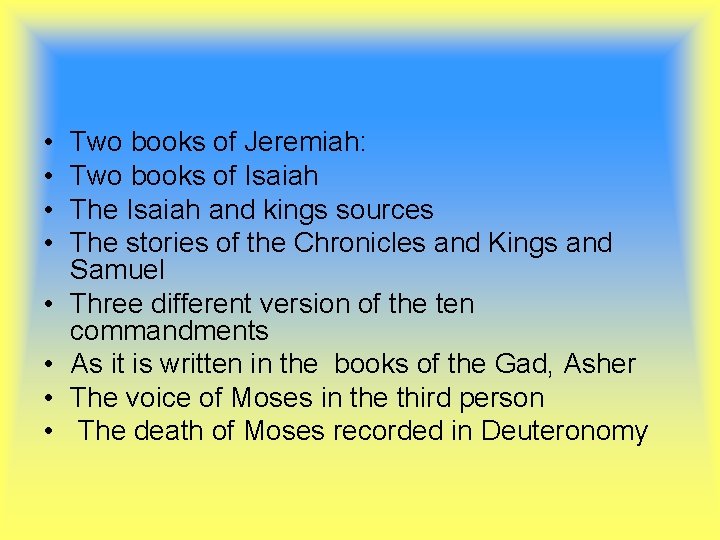 • Two books of Jeremiah:
• Two books of Isaiah
• The Isaiah and kings sources
• The stories of the Chronicles and Kings and Samuel
• Three different version of the ten commandments
• As it is written in the books of the Gad, Asher
• The voice of Moses in the third person
• The death of Moses recorded in Deuteronomy